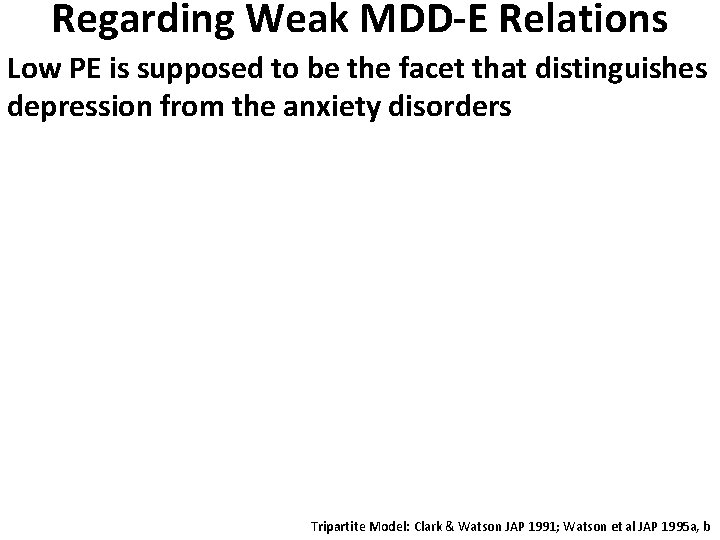 Regarding Weak MDD-E Relations

Low PE is supposed to be the facet that distinguishes depression from the anxiety disorders

Tripartite Model: Clark & Watson JAP 1991; Watson et al JAP 1995a, b